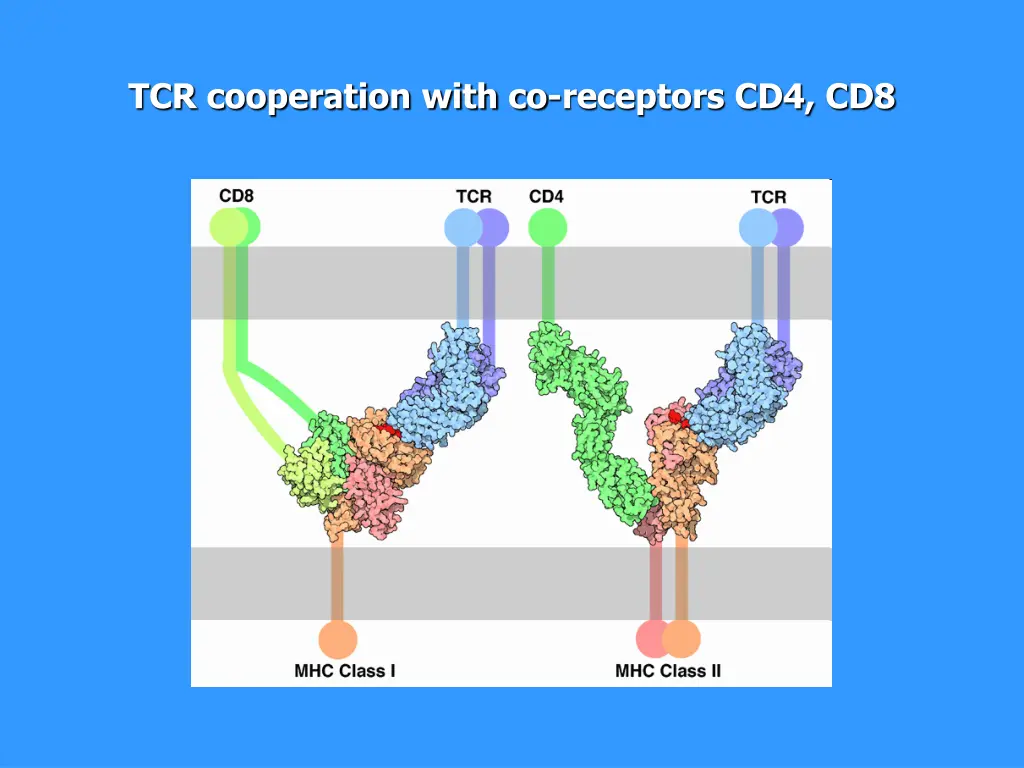 TCR cooperation with co-receptors CD4, CD8

CD8

TCR

CD4

TCR

MHC Class I

MHC Class II